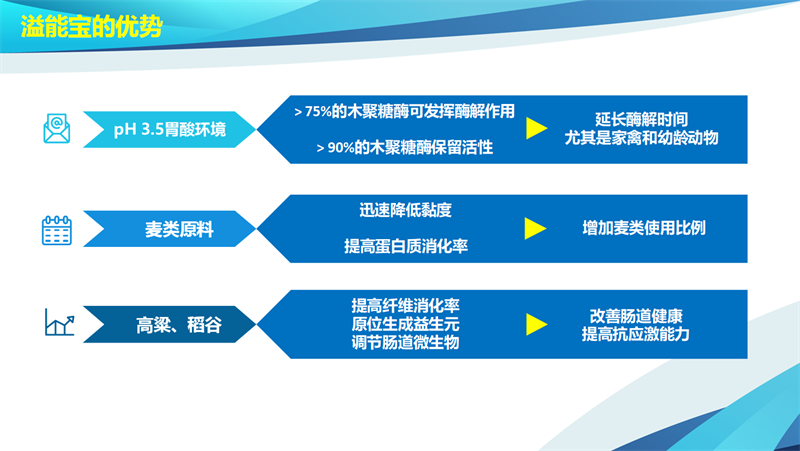 溢能宝的优势

pH 3.5胃酸环境

> 75%的木聚糖酶可发挥酶解作用

> 90%的木聚糖酶保留活性

延长酶解时间
尤其是家禽和幼龄动物

麦类原料

迅速降低黏度

提高蛋白质消化率

增加麦类使用比例

高粱、稻谷

提高纤维消化率
原位生成益生元
调节肠道微生物

改善肠道健康
提高抗应激能力